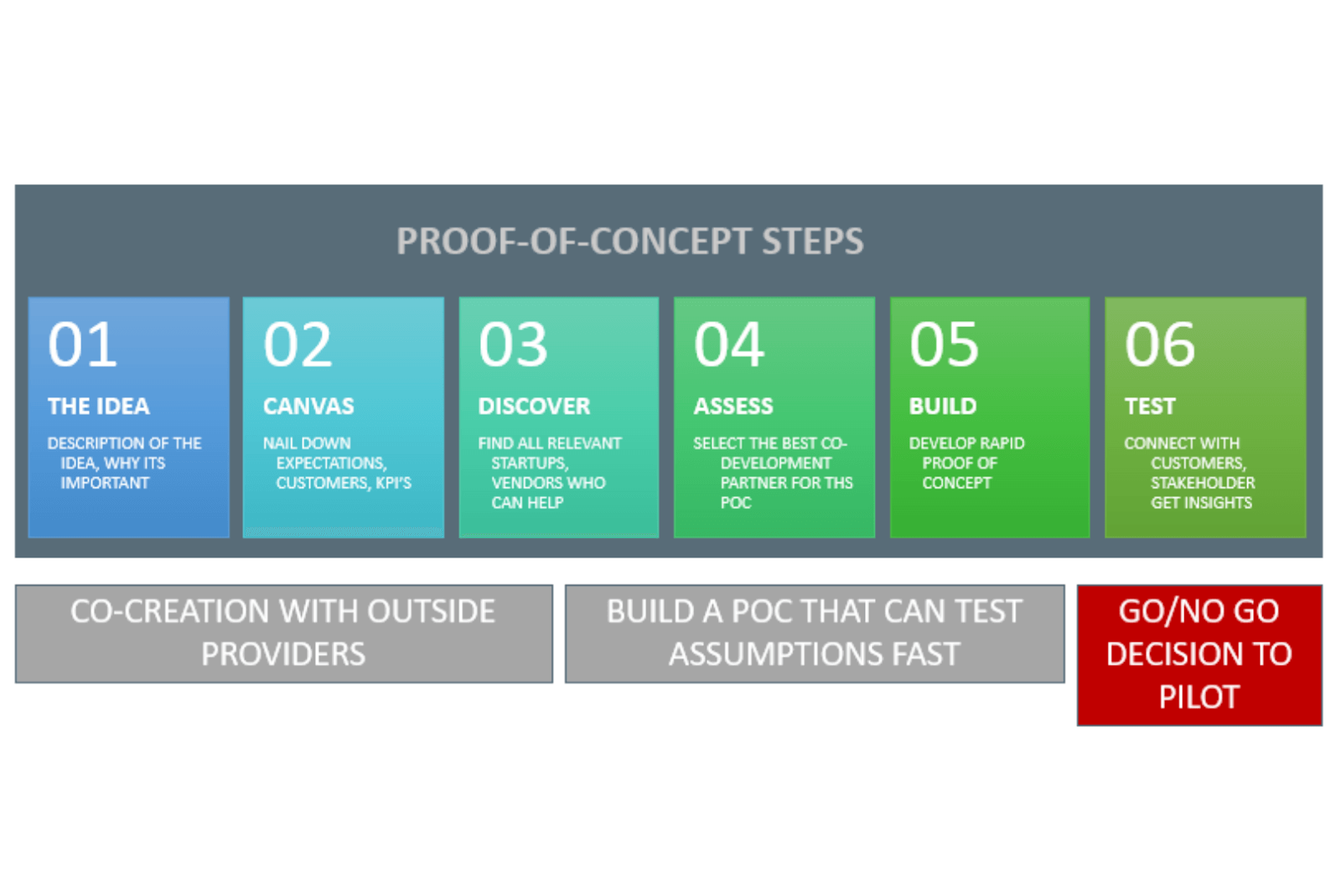 PROOF-OF-CONCEPT STEPS

01
THE IDEA
DESCRIPTION OF THE IDEA, WHY ITS IMPORTANT

02
CANVAS
NAIL DOWN EXPECTATIONS, CUSTOMERS, KPI'S

03
DISCOVER
FIND ALL RELEVANT STARTUPS, VENDORS WHO CAN HELP

04
ASSESS
SELECT THE BEST CO-DEVELOPMENT PARTNER FOR THS POC

05
BUILD
DEVELOP RAPID PROOF OF CONCEPT

06
TEST
CONNECT WITH CUSTOMERS, STAKEHOLDER GET INSIGHTS

CO-CREATION WITH OUTSIDE PROVIDERS

BUILD A POC THAT CAN TEST ASSUMPTIONS FAST

GO/NO GO DECISION TO PILOT